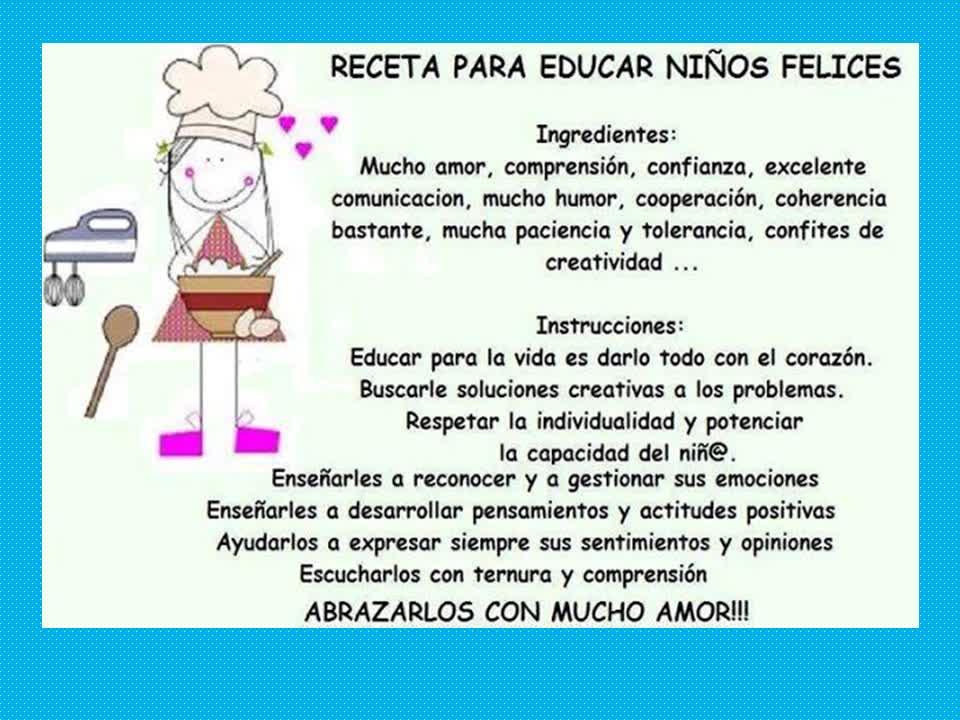 RECETA PARA EDUCAR NIÑOS FELICES

Ingredientes:
Mucho amor, comprensión, confianza, excelente comunicacion, mucho humor, cooperación, coherencia bastante, mucha paciencia y tolerancia, confites de creatividad ...

Instrucciones:
Educar para la vida es darlo todo con el corazón.
Buscarle soluciones creativas a los problemas.
Respetar la individualidad y potenciar la capacidad del niñ@.
Enseñarles a reconocer y a gestionar sus emociones
Enseñarles a desarrollar pensamientos y actitudes positivas
Ayudarlos a expresar siempre sus sentimientos y opiniones
Escucharlos con ternura y comprensión
ABRAZARLOS CON MUCHO AMOR!!!